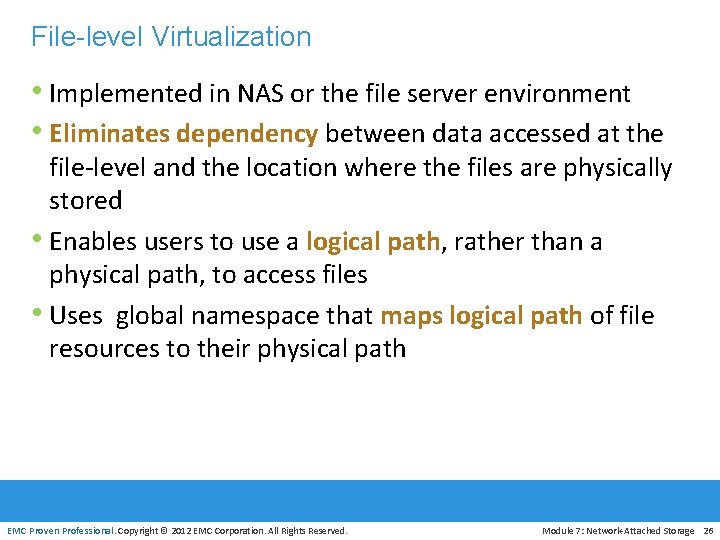 File-level Virtualization

• Implemented in NAS or the file server environment

• Eliminates dependency between data accessed at the file-level and the location where the files are physically stored

• Enables users to use a logical path, rather than a physical path, to access files

• Uses  global namespace that maps logical path of file resources to their physical path

EMC Proven Professional. Copyright © 2012 EMC Corporation. All Rights Reserved.

Module 7: Network-Attached Storage 26